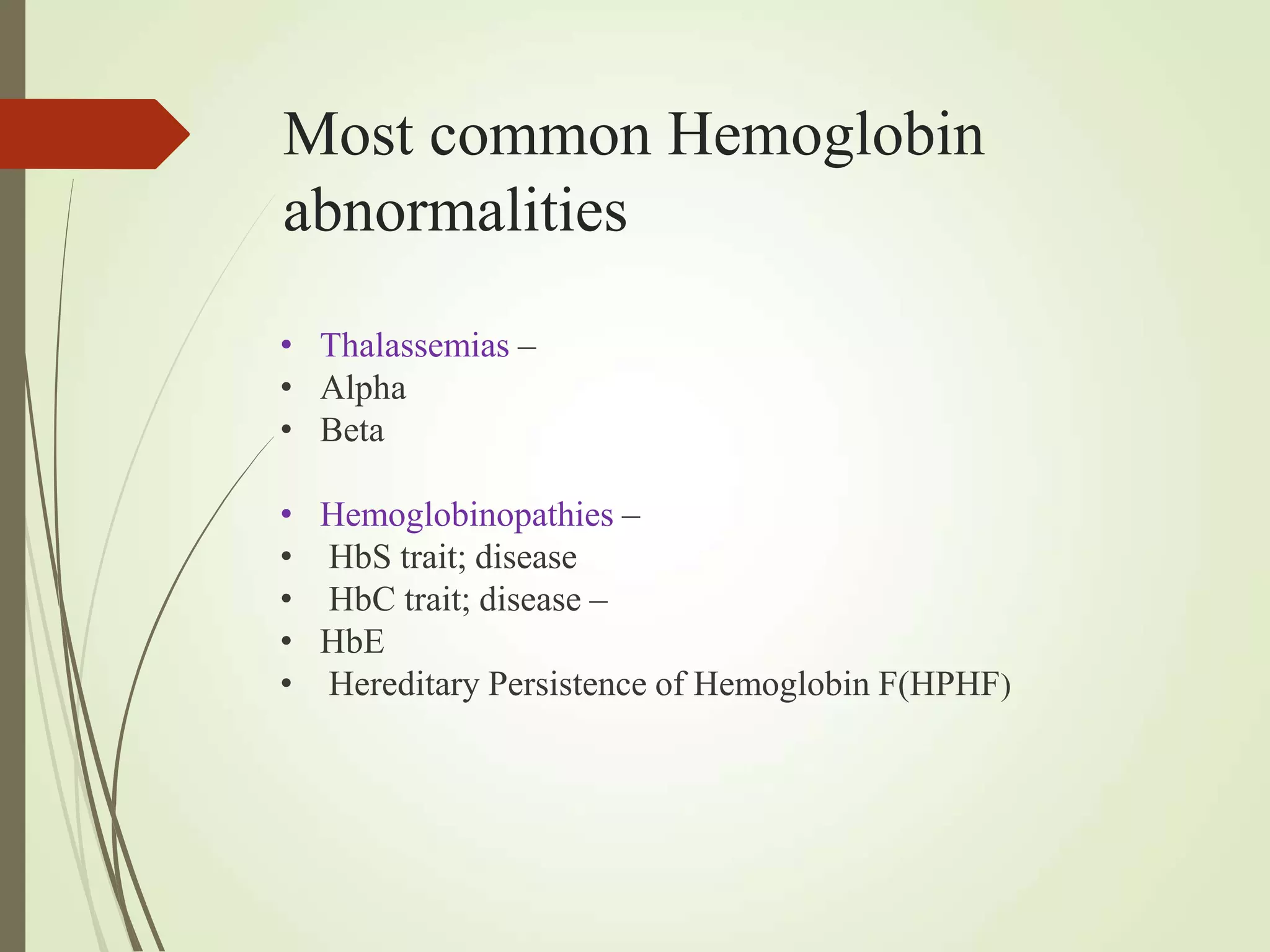 Most common Hemoglobin abnormalities

• Thalassemias –
• Alpha
• Beta

• Hemoglobinopathies –
• HbS trait; disease
• HbC trait; disease –
• HbE
• Hereditary Persistence of Hemoglobin F(HPHF)